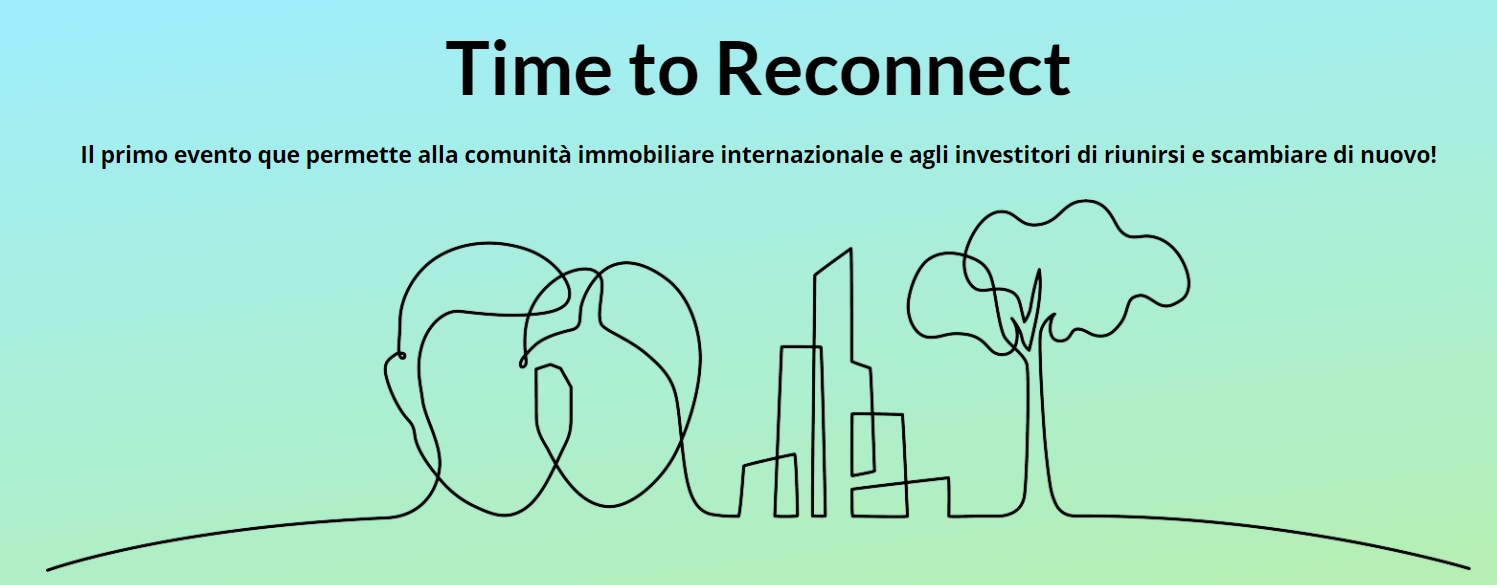 Time to Reconnect

Il primo evento que permette alla comunità immobiliare internazionale e agli investitori di riunirsi e scambiare di nuovo!